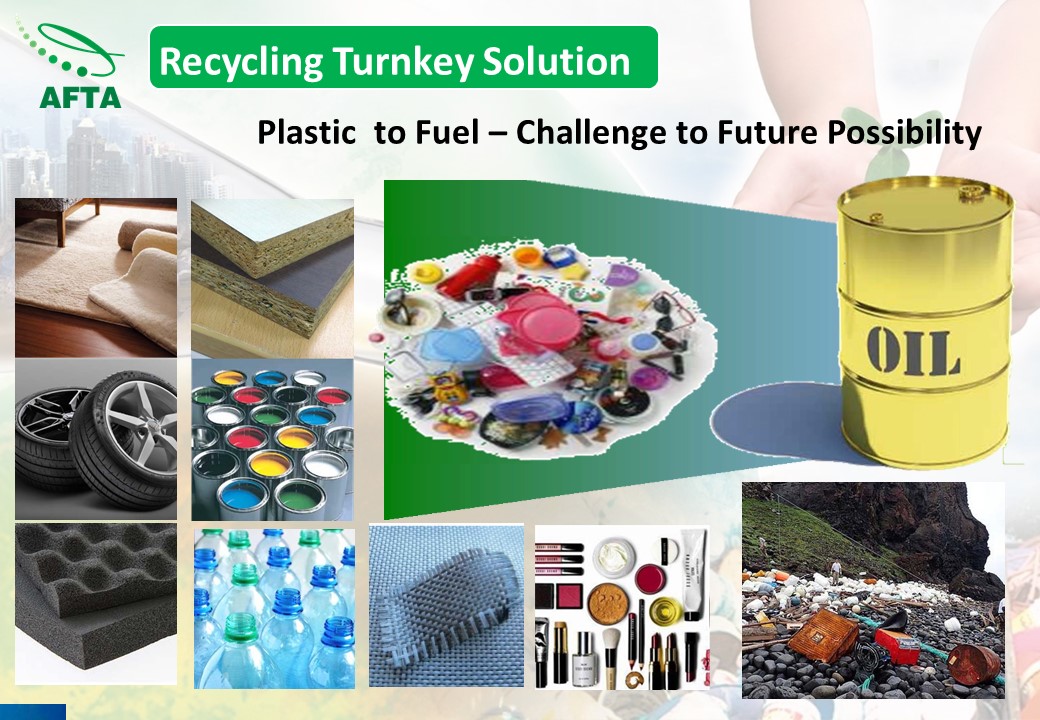 AFTA

Recycling Turnkey Solution

Plastic to Fuel – Challenge to Future Possibility

OIL